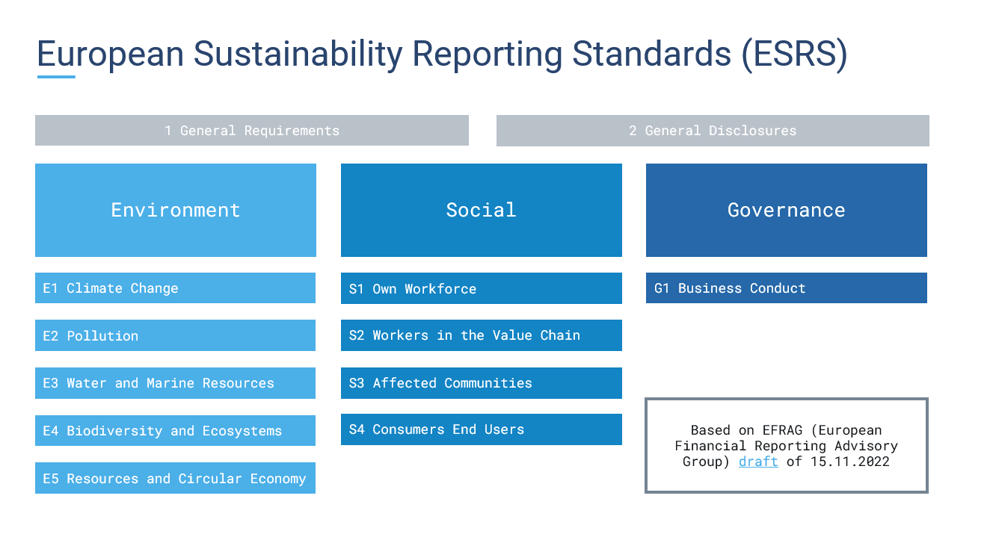 European Sustainability Reporting Standards (ESRS)

1 General Requirements

2 General Disclosures

Environment

E1 Climate Change

E2 Pollution

E3 Water and Marine Resources

E4 Biodiversity and Ecosystems

E5 Resources and Circular Economy

Social

S1 Own Workforce

S2 Workers in the Value Chain

S3 Affected Communities

S4 Consumers End Users

Governance

G1 Business Conduct

Based on EFRAG (European Financial Reporting Advisory Group) draft of 15.11.2022